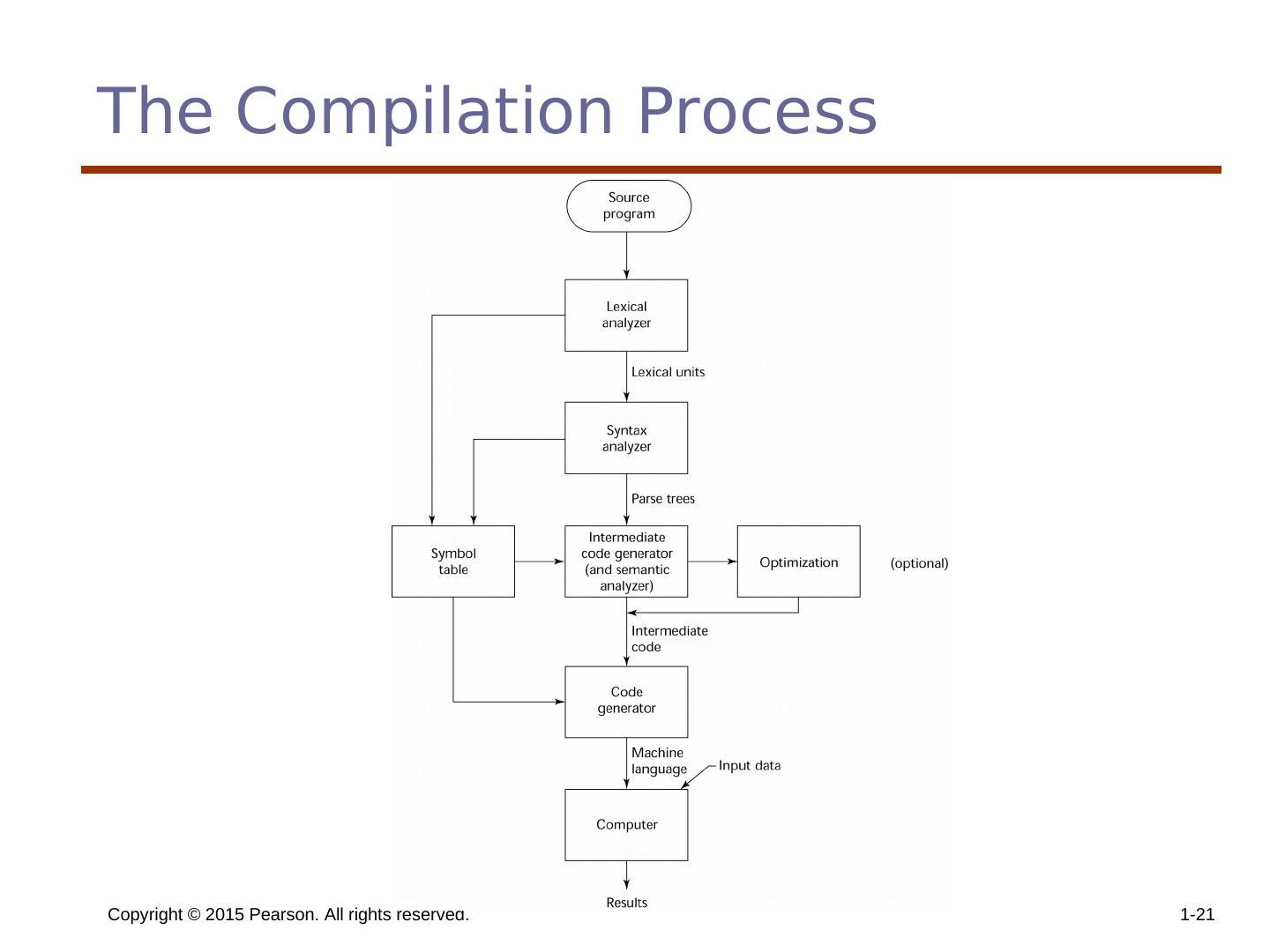 The Compilation Process

Source program

Lexical analyzer

Lexical units

Syntax analyzer

Parse trees

Symbol table

Intermediate code generator (and semantic analyzer)

Optimization

(optional)

Intermediate code

Code generator

Machine language

Input data

Computer

Results

Copyright © 2015 Pearson. All rights reserved.

1-21